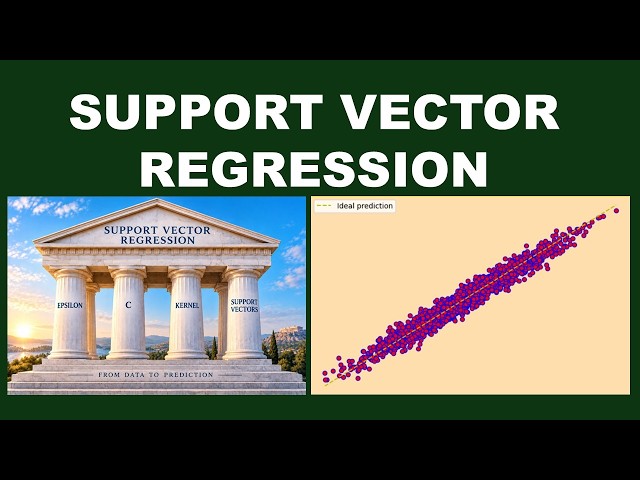 SUPPORT VECTOR REGRESSION

SUPPORT VECTOR REGRESSION

EPSILON

C

KERNEL

SUPPORT VECTORS

FROM DATA TO PREDICTION

Ideal prediction